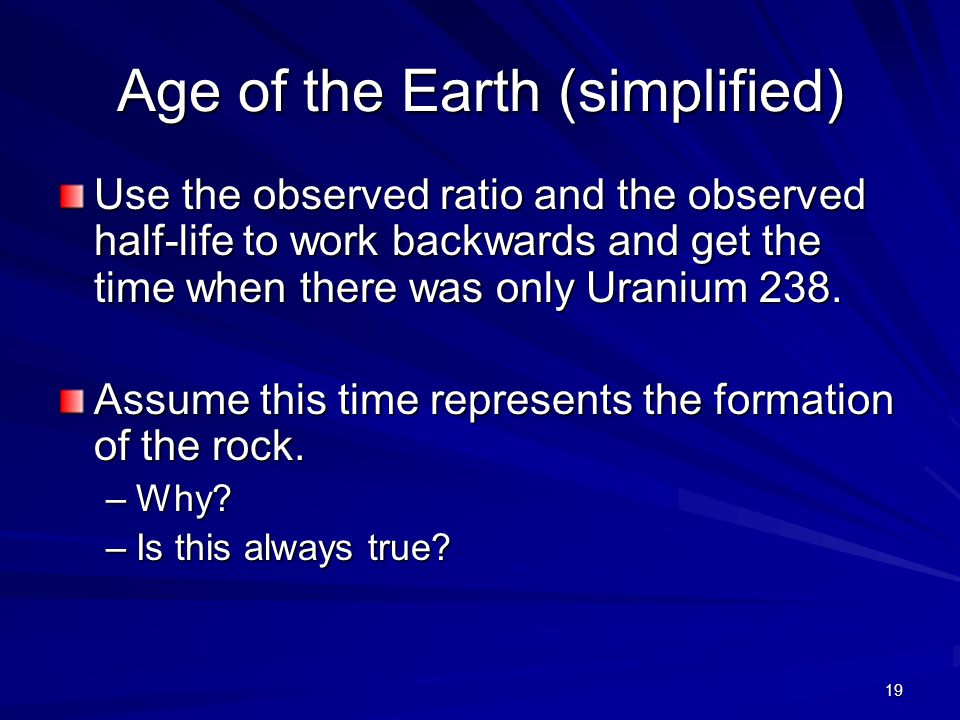 Age of the Earth (simplified)

Use the observed ratio and the observed half-life to work backwards and get the time when there was only Uranium 238.

Assume this time represents the formation of the rock.

– Why?

– Is this always true?

19